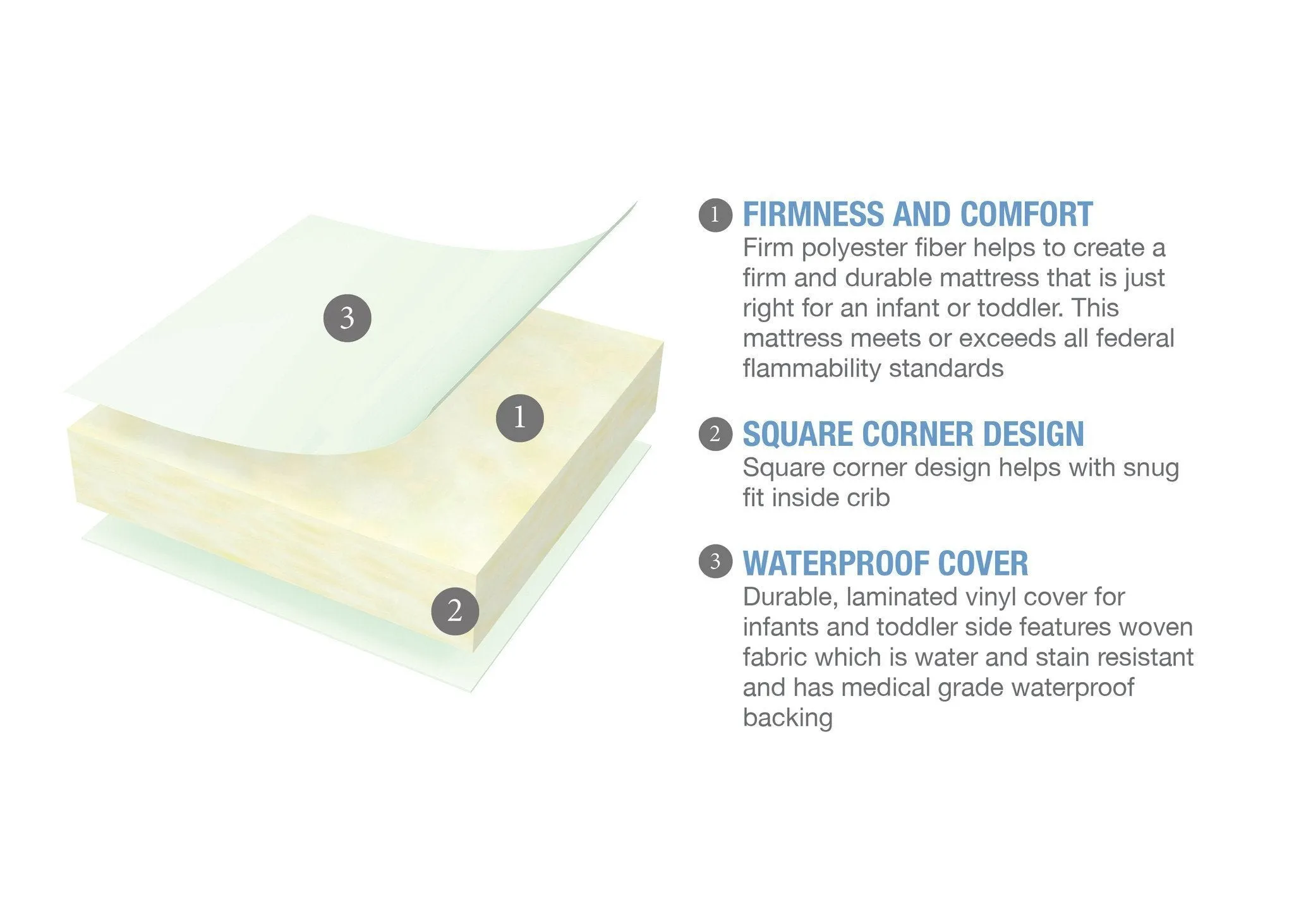 3

1

2

1 FIRMNESS AND COMFORT
Firm polyester fiber helps to create a firm and durable mattress that is just right for an infant or toddler. This mattress meets or exceeds all federal flammability standards

2 SQUARE CORNER DESIGN
Square corner design helps with snug fit inside crib

3 WATERPROOF COVER
Durable, laminated vinyl cover for infants and toddler side features woven fabric which is water and stain resistant and has medical grade waterproof backing